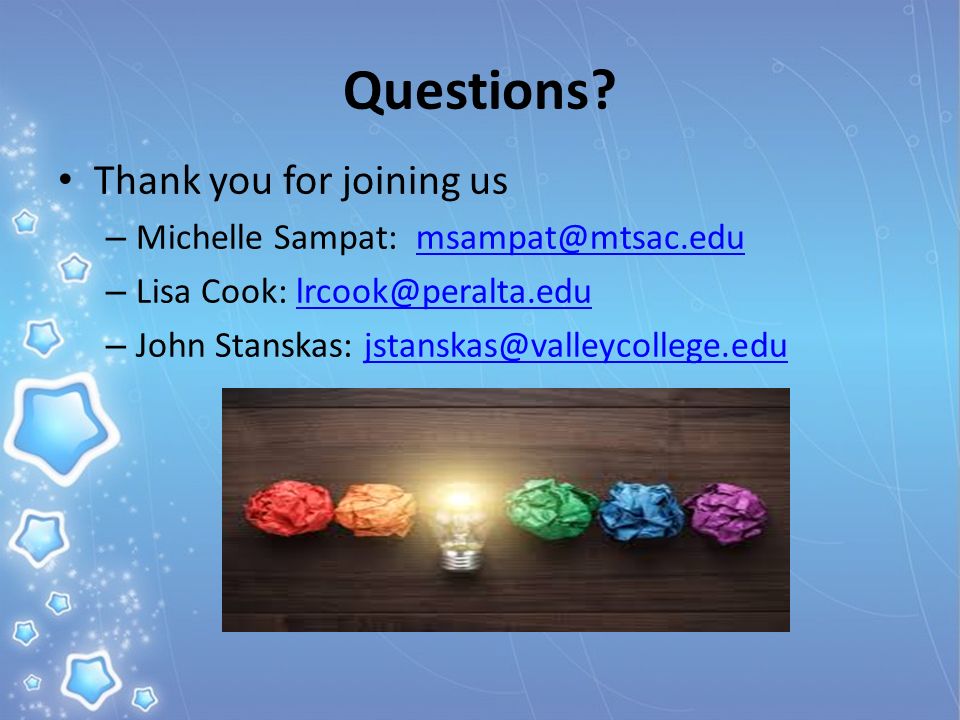 Questions?

• Thank you for joining us
  – Michelle Sampat: msampat@mtsac.edu
  – Lisa Cook: lrcook@peralta.edu
  – John Stanskas: jstanskas@valleycollege.edu